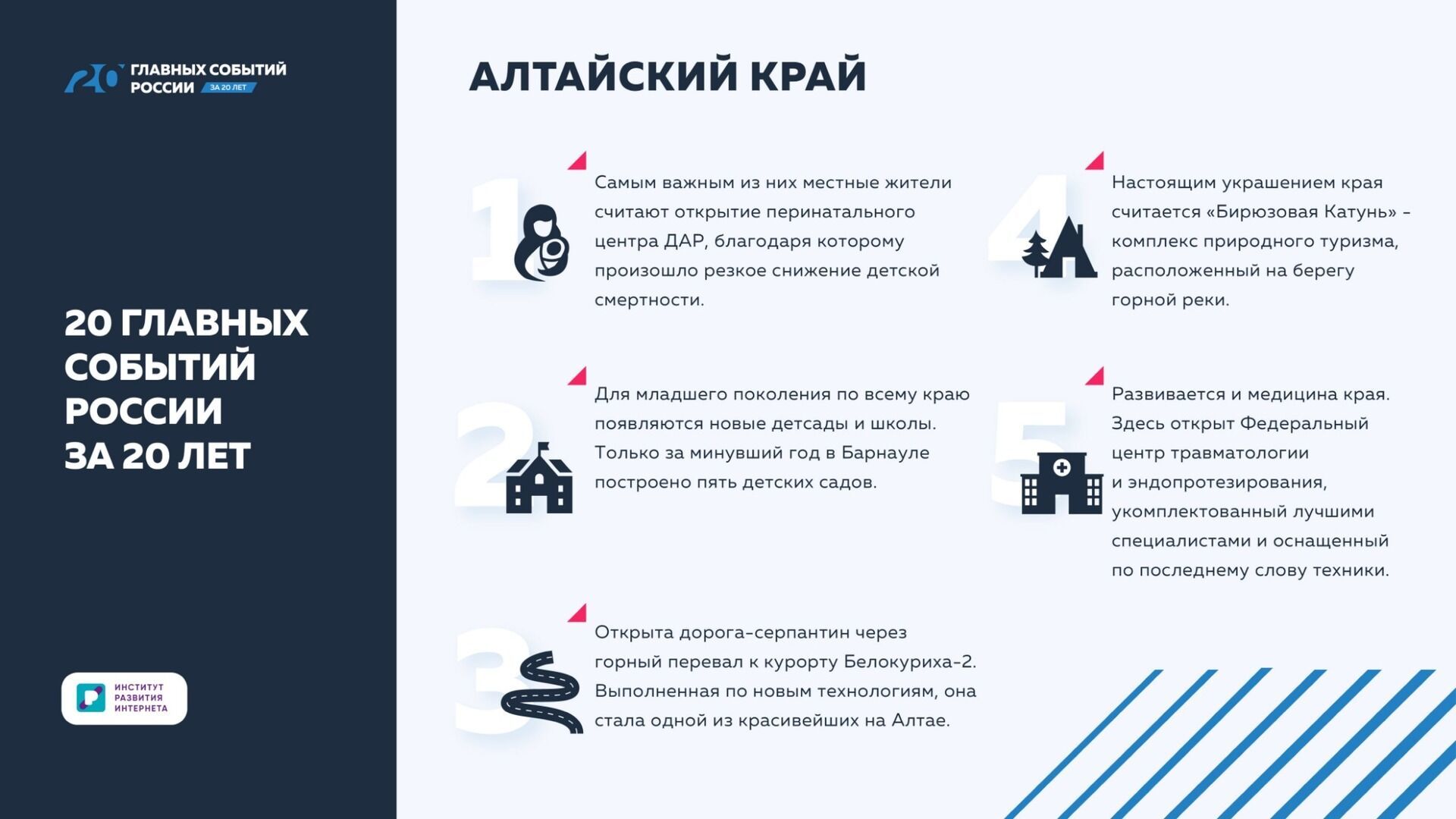 20 ГЛАВНЫХ СОБЫТИЙ РОССИИ ЗА 20 ЛЕТ

20 ГЛАВНЫХ СОБЫТИЙ РОССИИ ЗА 20 ЛЕТ

ИНСТИТУТ РАЗВИТИЯ ИНТЕРНЕТА

АЛТАЙСКИЙ КРАЙ

1

Самым важным из них местные жители считают открытие перинатального центра ДАР, благодаря которому произошло резкое снижение детской смертности.

2

Для младшего поколения по всему краю появляются новые детсады и школы. Только за минувший год в Барнауле построено пять детских садов.

3

Открыта дорога-серпантин через горный перевал к курорту Белокуриха-2. Выполненная по новым технологиям, она стала одной из красивейших на Алтае.

4

Настоящим украшением края считается «Бирюзовая Катунь» – комплекс природного туризма, расположенный на берегу горной реки.

5

Развивается и медицина края. Здесь открыт Федеральный центр травматологии и эндопротезирования, укомплектованный лучшими специалистами и оснащенный по последнему слову техники.